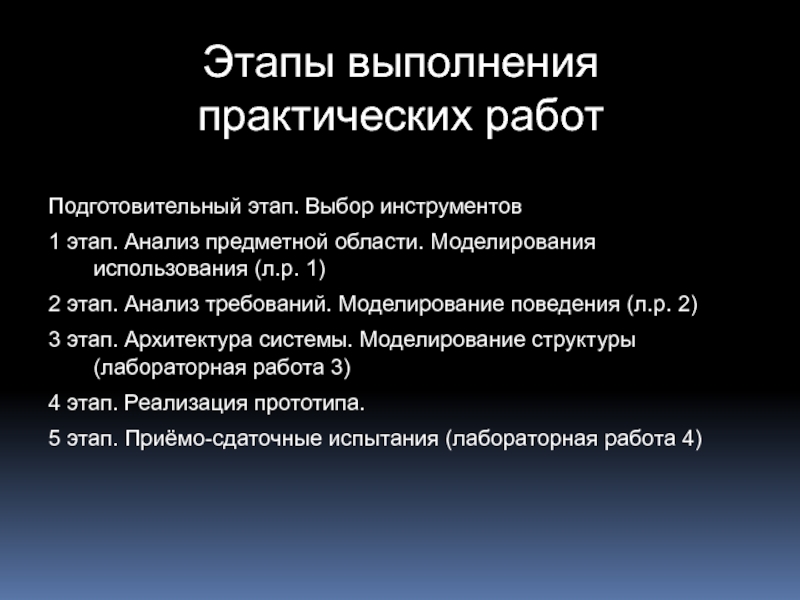 Этапы выполнения практических работ

Подготовительный этап. Выбор инструментов

1 этап. Анализ предметной области. Моделирования использования (л.р. 1)

2 этап. Анализ требований. Моделирование поведения (л.р. 2)

3 этап. Архитектура системы. Моделирование структуры (лабораторная работа 3)

4 этап. Реализация прототипа.

5 этап. Приёмо-сдаточные испытания (лабораторная работа 4)